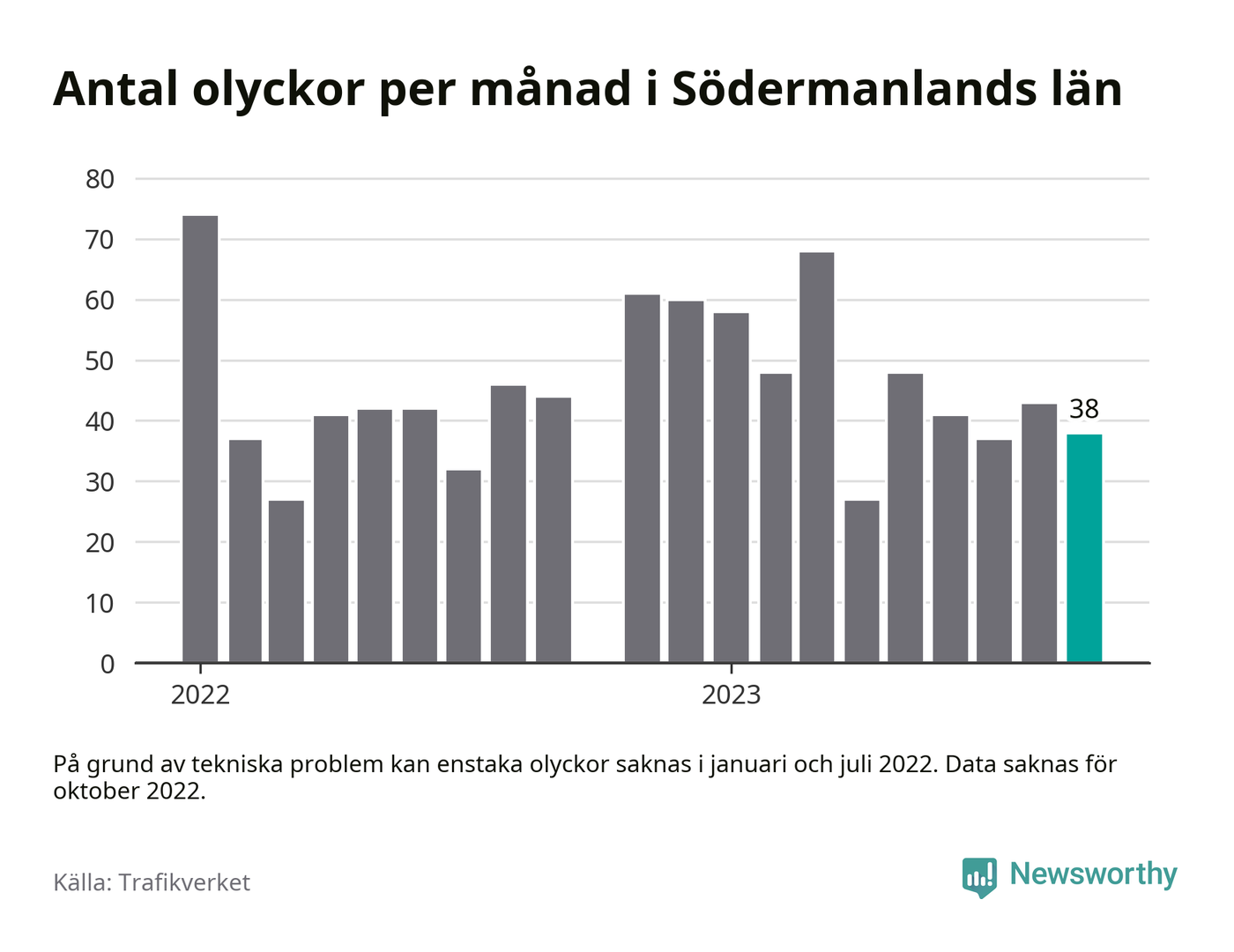 Antal olyckor per månad i Södermanlands län

80
70
60
50
40
30
20
10
0

38

2022
2023

På grund av tekniska problem kan enstaka olyckor saknas i januari och juli 2022. Data saknas för oktober 2022.

Källa: Trafikverket

Newsworthy